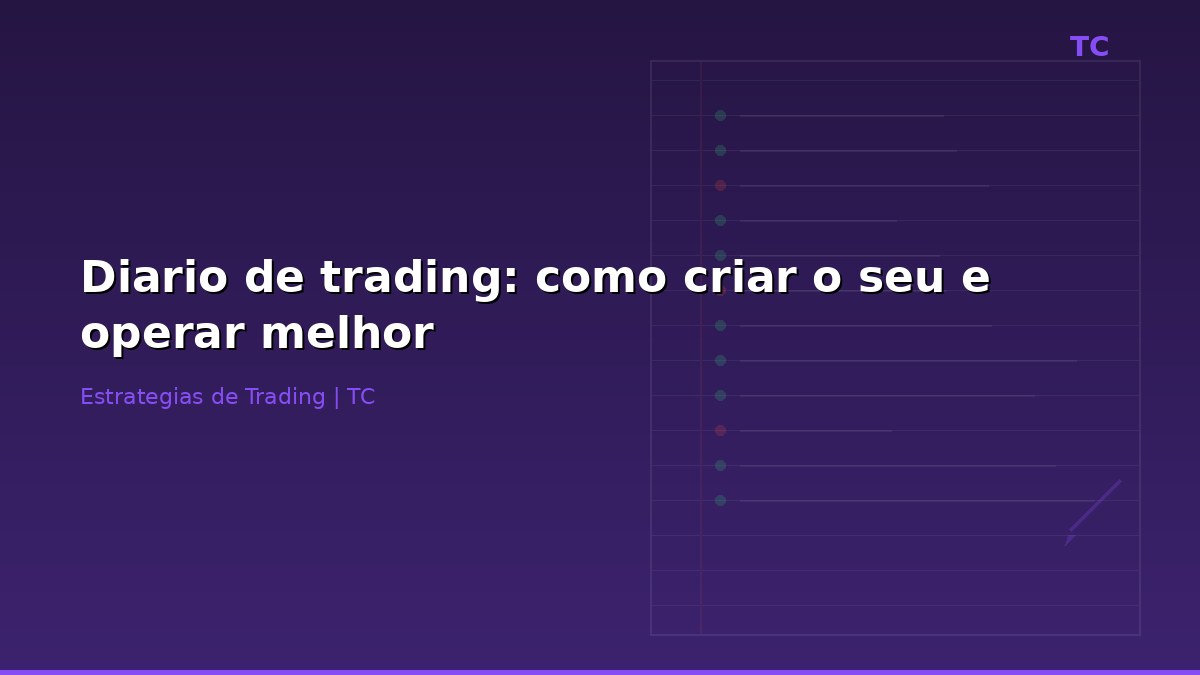 TC

Diario de trading: como criar o seu e operar melhor

Estrategias de Trading | TC